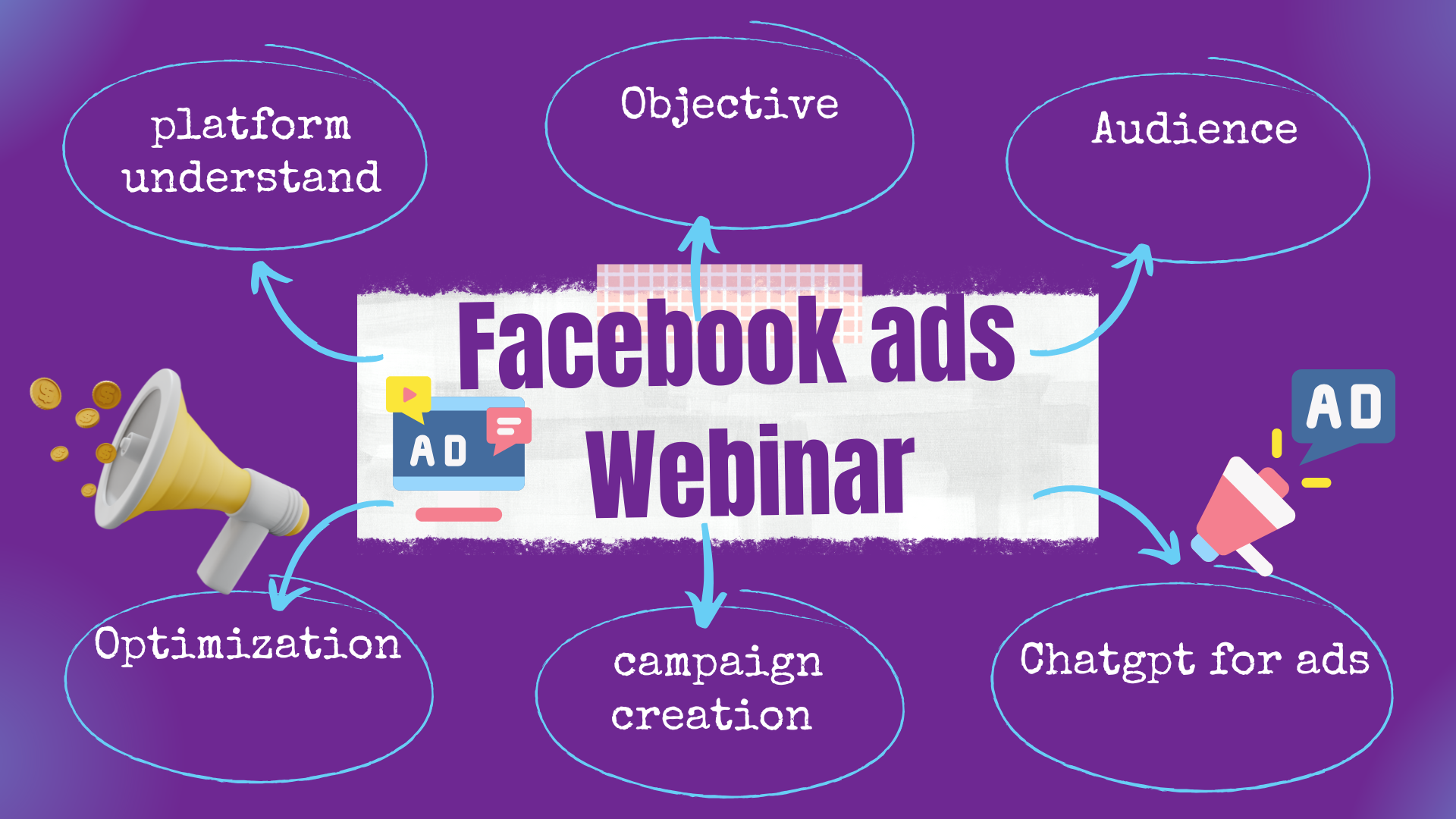 platform understand

Objective

Audience

Facebook ads Webinar

AD

AD

Optimization

campaign creation

Chatgpt for ads